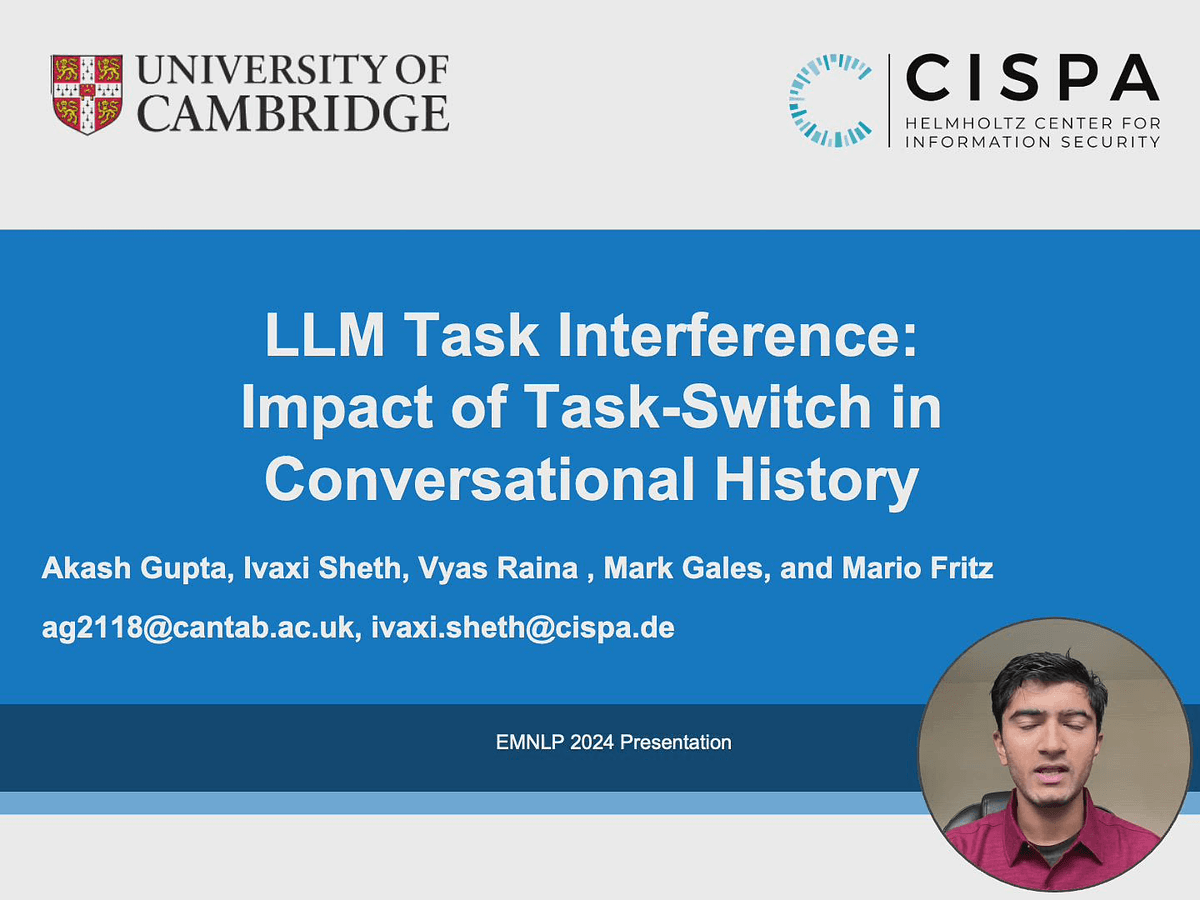 UNIVERSITY OF CAMBRIDGE

CISPA
HELMHOLTZ CENTER FOR INFORMATION SECURITY

LLM Task Interference: Impact of Task-Switch in Conversational History

Akash Gupta, Ivaxi Sheth, Vyas Raina , Mark Gales, and Mario Fritz

ag2118@cantab.ac.uk, ivaxi.sheth@cispa.de

EMNLP 2024 Presentation